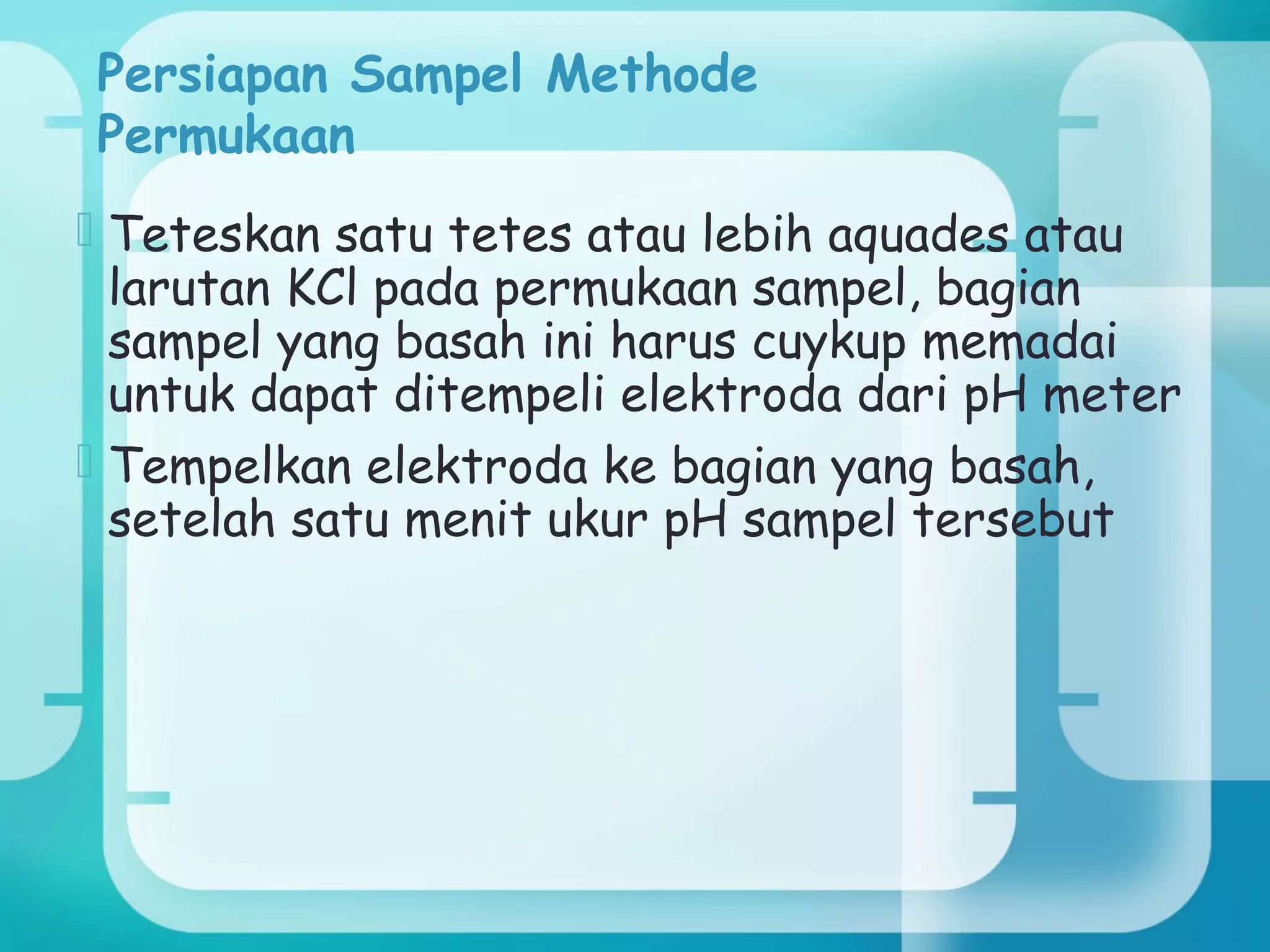 Persiapan Sampel Methode Permukaan

Teteskan satu tetes atau lebih aquades atau larutan KCl pada permukaan sampel, bagian sampel yang basah ini harus cuykup memadai untuk dapat ditempeli elektroda dari pH meter

Tempelkan elektroda ke bagian yang basah, setelah satu menit ukur pH sampel tersebut